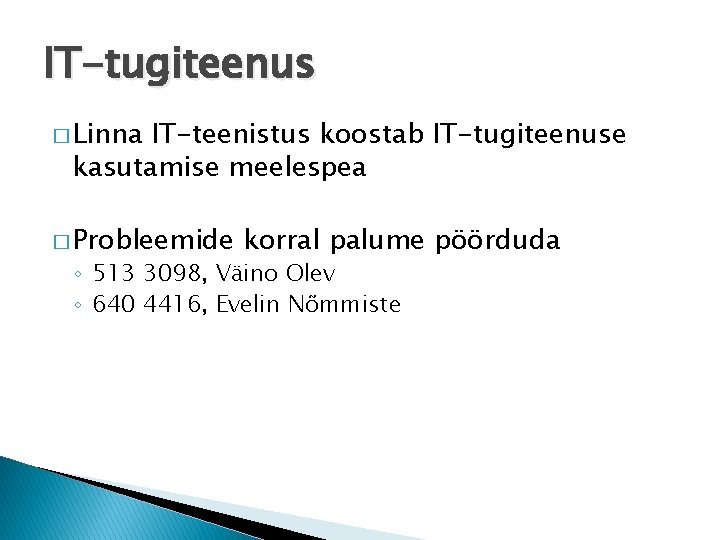 IT-tugiteenus

□ Linna IT-teenistus koostab IT-tugiteenuse kasutamise meelespea

□ Probleemide korral palume pöörduda
◦ 513 3098, Väino Olev
◦ 640 4416, Evelin Nõmmiste